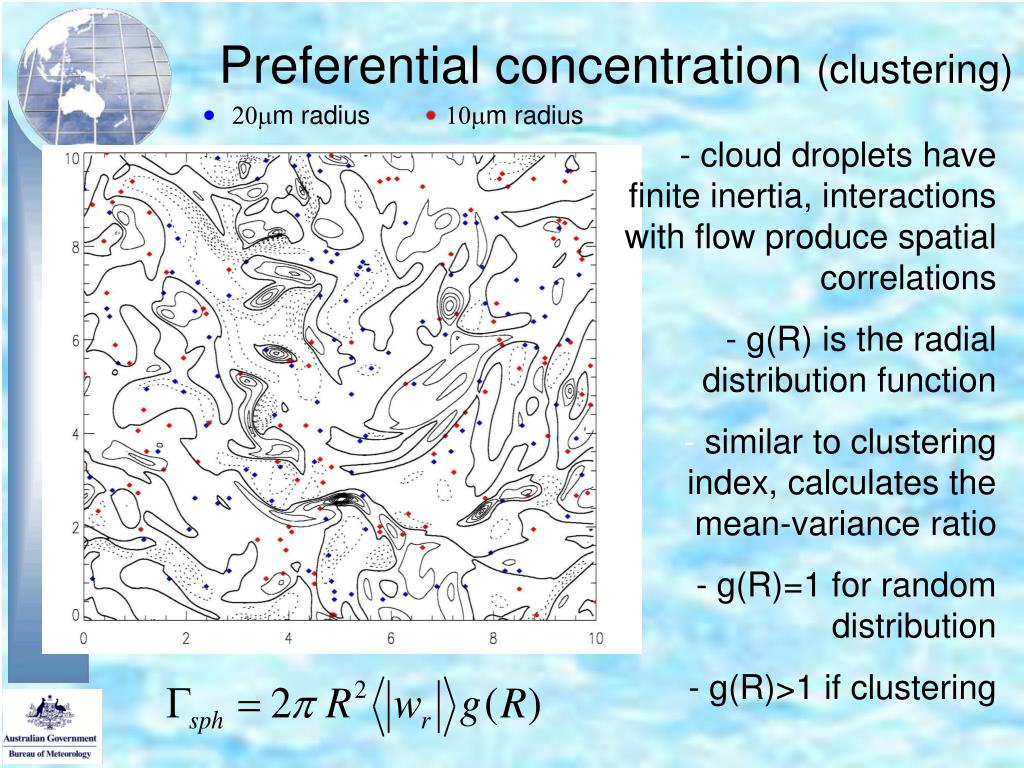 Preferential concentration (clustering)

• $20\mu$m radius • $10\mu$m radius

10
8
6
4
2
0
0 2 4 6 8 10

- cloud droplets have finite inertia, interactions with flow produce spatial correlations

- g(R) is the radial distribution function

- similar to clustering index, calculates the mean-variance ratio

- g(R)=1 for random distribution

- g(R)>1 if clustering

$\Gamma_{sph} = 2\pi R^2 \langle |w_r| \rangle g(R)$

Australian Government
Bureau of Meteorology